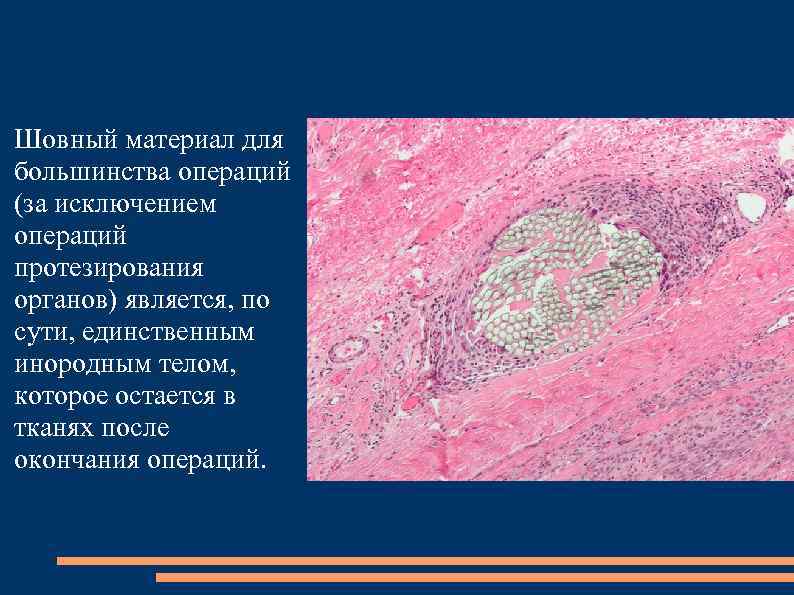 Шовный материал для большинства операций (за исключением операций протезирования органов) является, по сути, единственным инородным телом, которое остается в тканях после окончания операций.